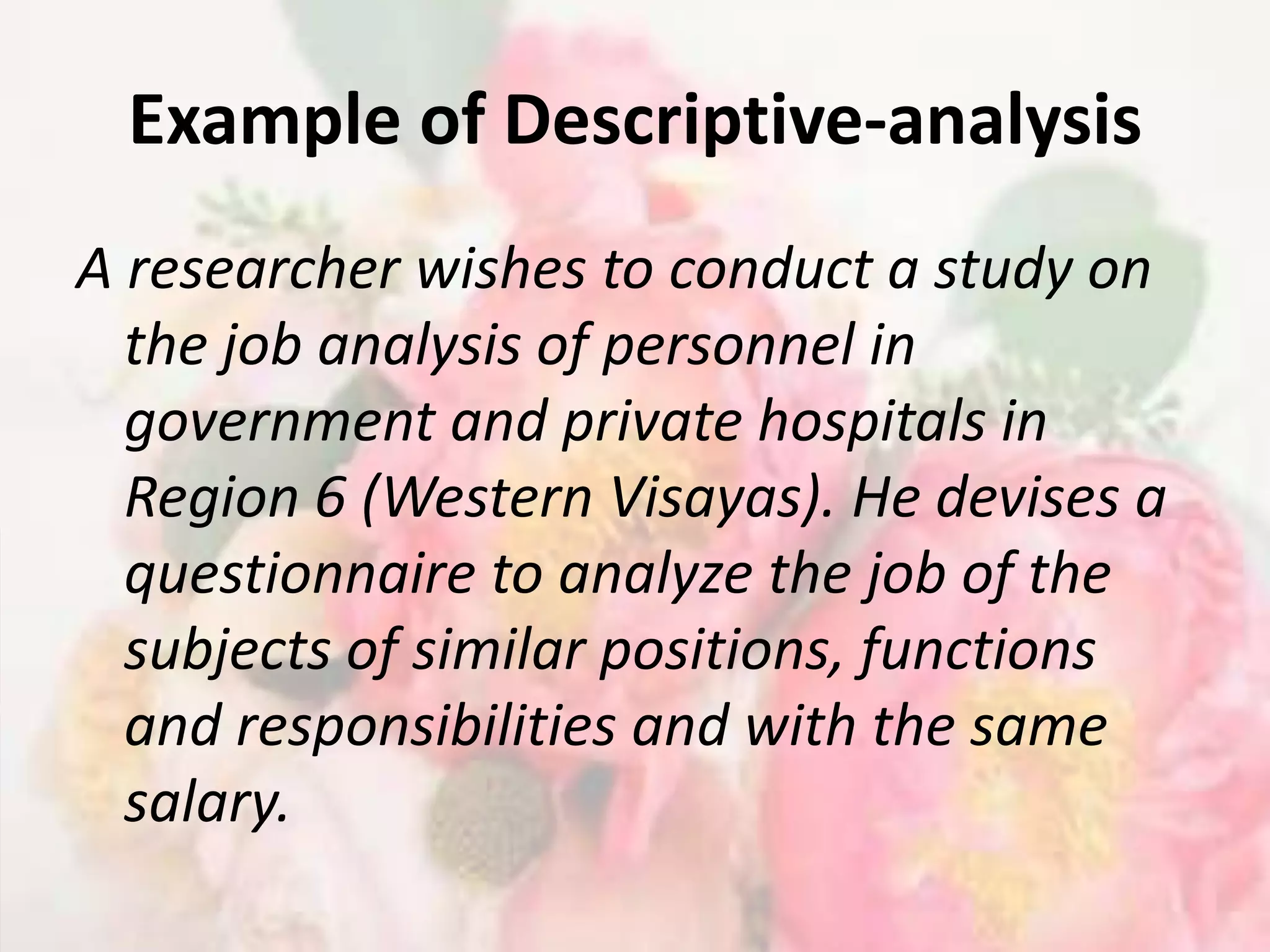 Example of Descriptive-analysis

A researcher wishes to conduct a study on the job analysis of personnel in government and private hospitals in Region 6 (Western Visayas). He devises a questionnaire to analyze the job of the subjects of similar positions, functions and responsibilities and with the same salary.